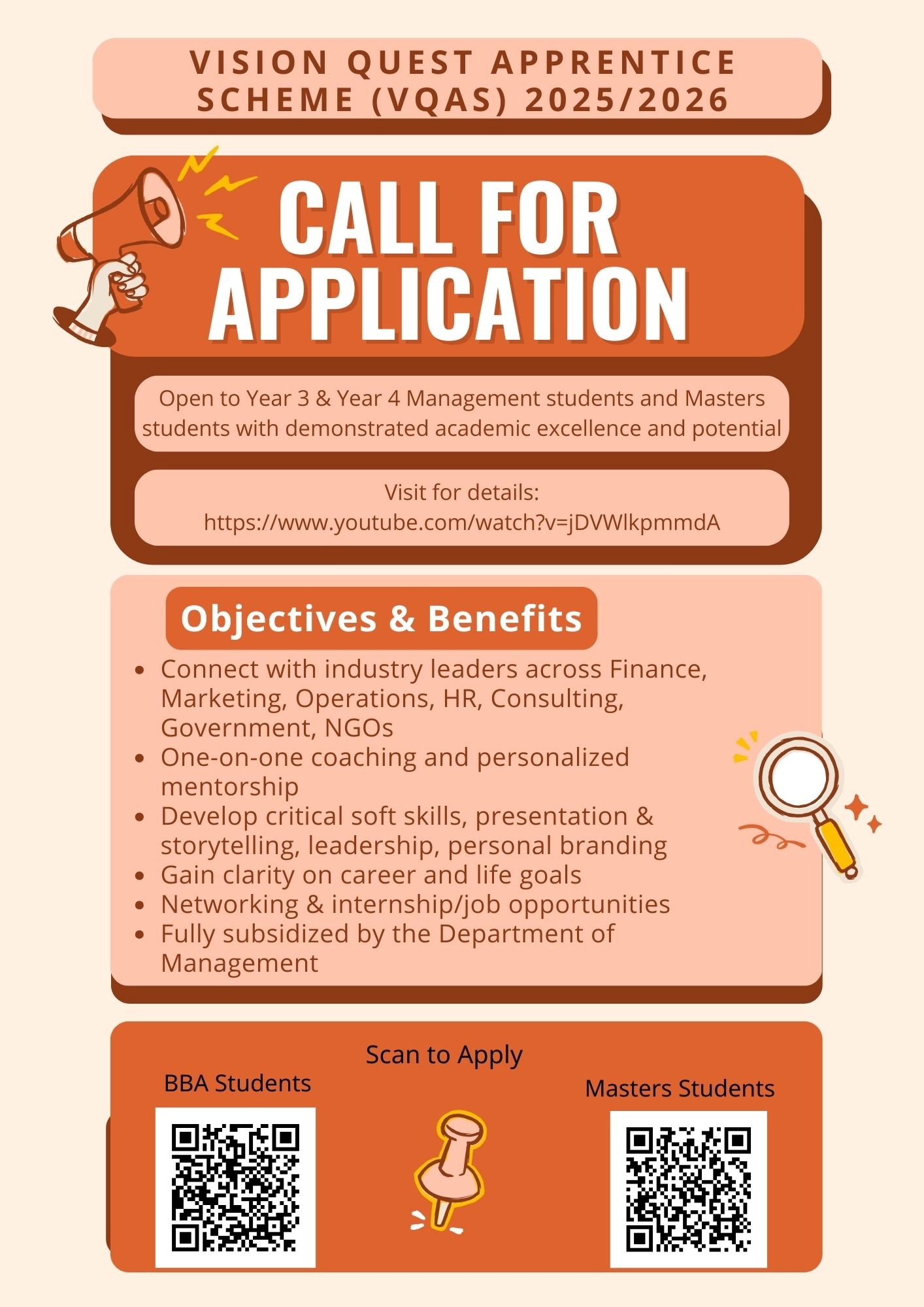 VISION QUEST APPRENTICE SCHEME (VQAS) 2025/2026

CALL FOR APPLICATION

Open to Year 3 & Year 4 Management students and Masters students with demonstrated academic excellence and potential

Visit for details: https://www.youtube.com/watch?v=jDVWlkpmmdA

Objectives & Benefits

- Connect with industry leaders across Finance, Marketing, Operations, HR, Consulting, Government, NGOs
- One-on-one coaching and personalized mentorship
- Develop critical soft skills, presentation & storytelling, leadership, personal branding
- Gain clarity on career and life goals
- Networking & internship/job opportunities
- Fully subsidized by the Department of Management

Scan to Apply

BBA Students

Masters Students